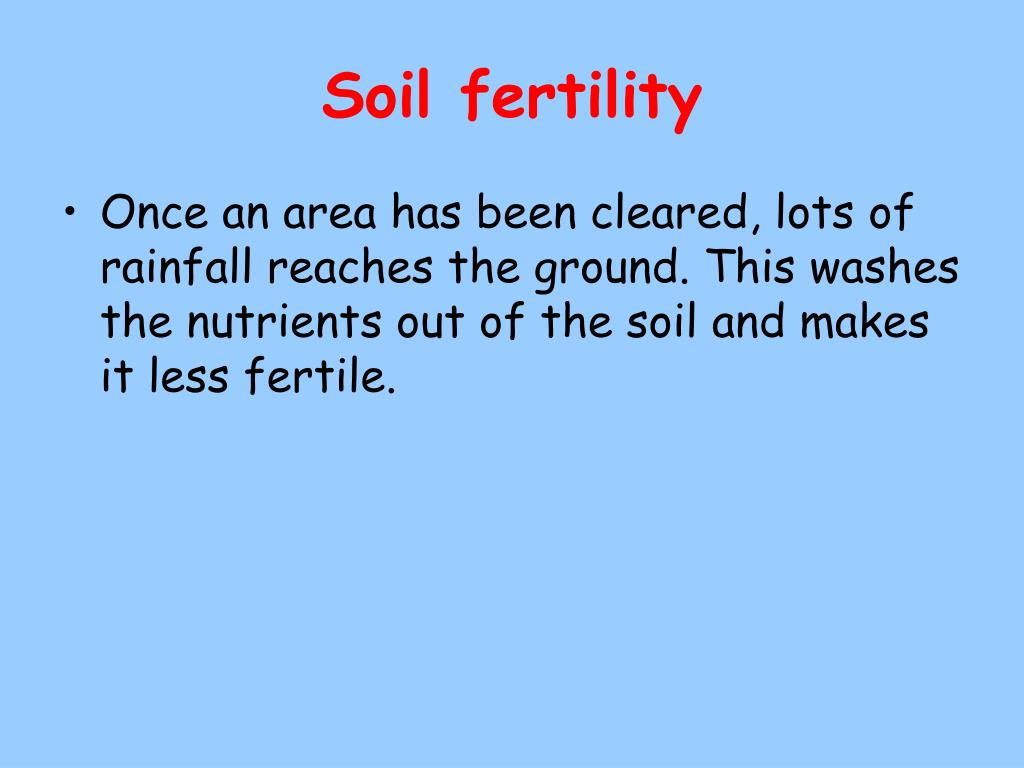 Soil fertility

• Once an area has been cleared, lots of rainfall reaches the ground. This washes the nutrients out of the soil and makes it less fertile.